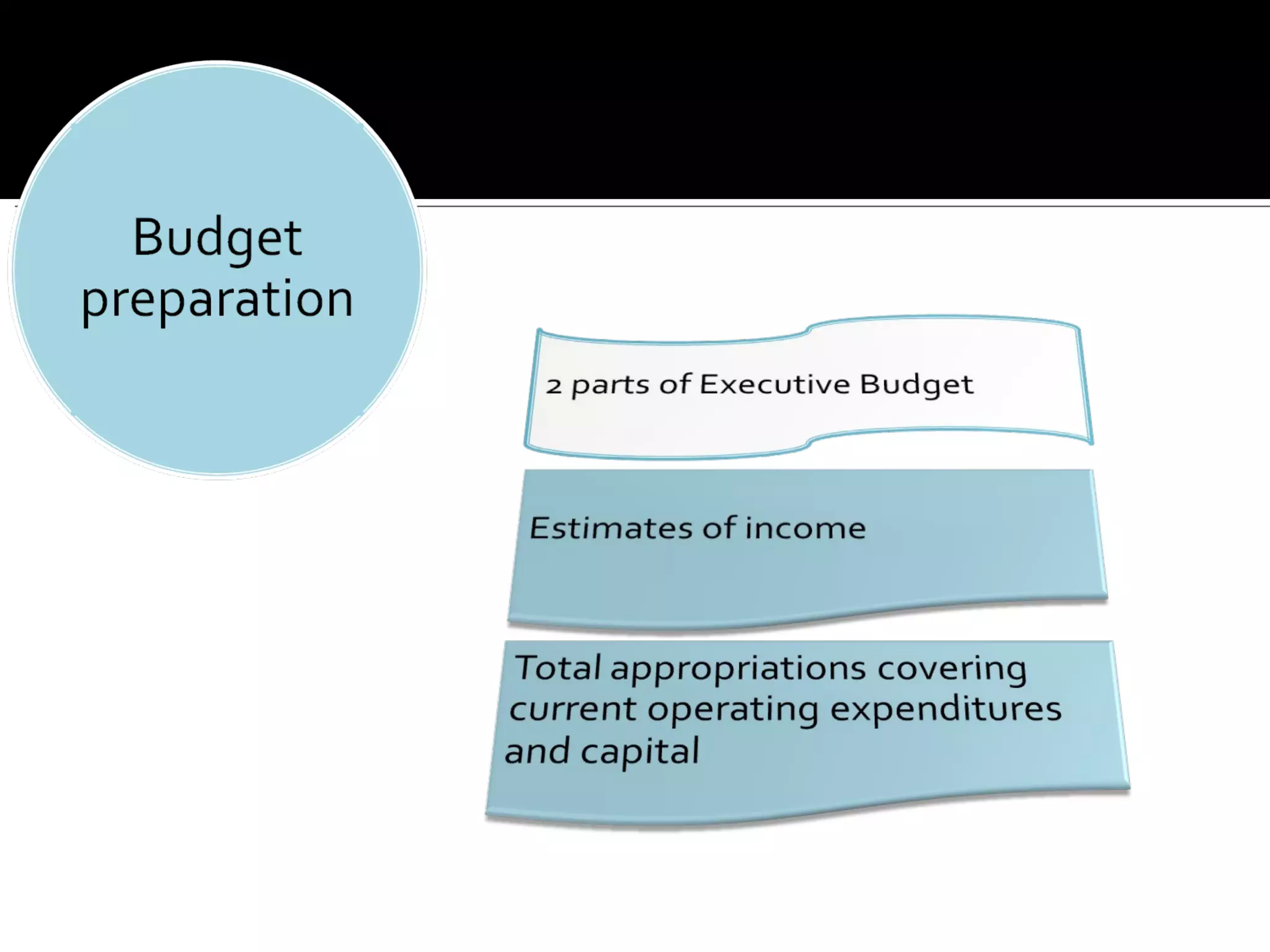 Budget preparation

2 parts of Executive Budget

Estimates of income

Total appropriations covering current operating expenditures and capital